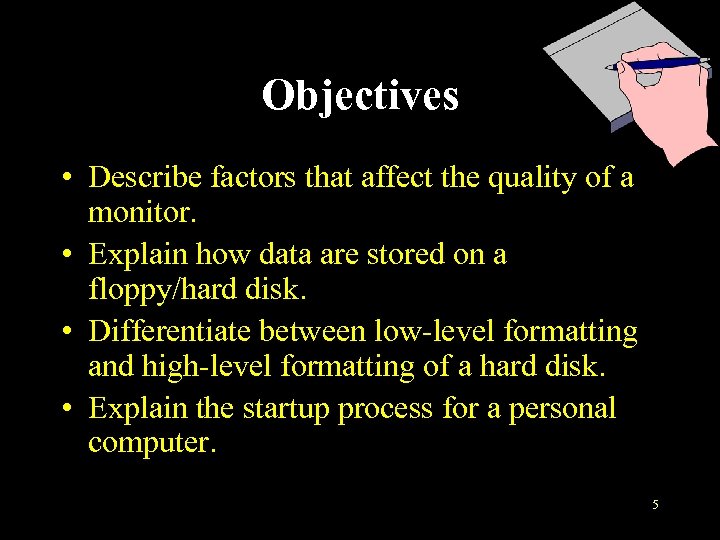 Objectives

• Describe factors that affect the quality of a monitor.
• Explain how data are stored on a floppy/hard disk.
• Differentiate between low-level formatting and high-level formatting of a hard disk.
• Explain the startup process for a personal computer.

5